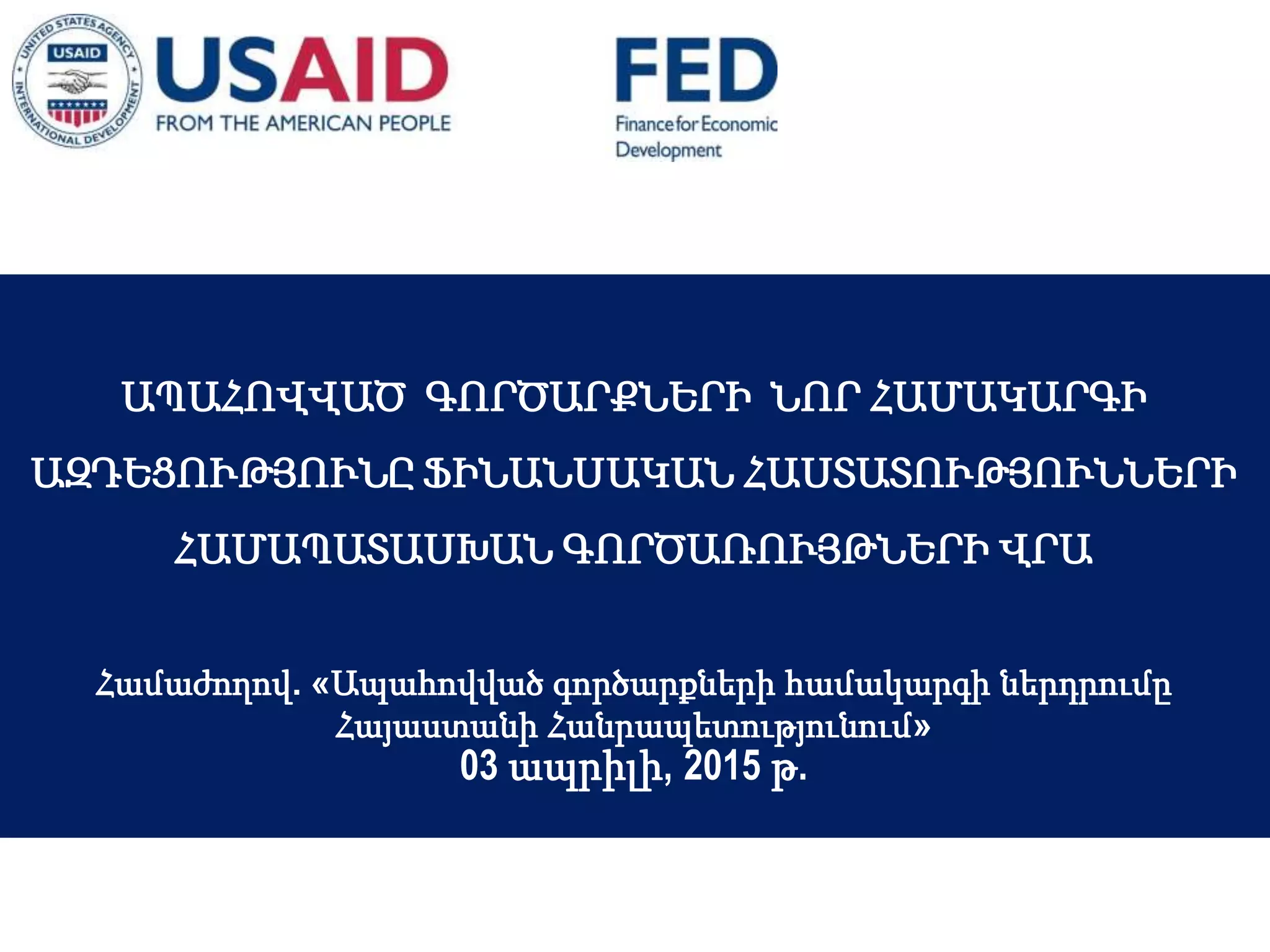 UNITED STATES AGENCY INTERNATIONAL DEVELOPMENT
USAID
USAID
FROM THE AMERICAN PEOPLE

FED
Finance for Economic Development

ԱՊԱՀՈՎՎԱԾ ԳՈՐԾԱՐՔՆԵՐԻ ՆՈՐ ՀԱՄԱԿԱՐԳԻ ԱԶԴԵՑՈՒԹՅՈՒՆԸ ՖԻՆԱՆՍԱԿԱՆ ՀԱՍՏԱՏՈՒԹՅՈՒՆՆԵՐԻ ՀԱՄԱՊԱՏԱՍԽԱՆ ԳՈՐԾԱՌՈՒՅԹՆԵՐԻ ՎՐԱ

Համաժողով. «Ապահովված գործարքների համակարգի ներդրումը Հայաստանի Հանրապետությունում»
03 ապրիլի, 2015 թ.